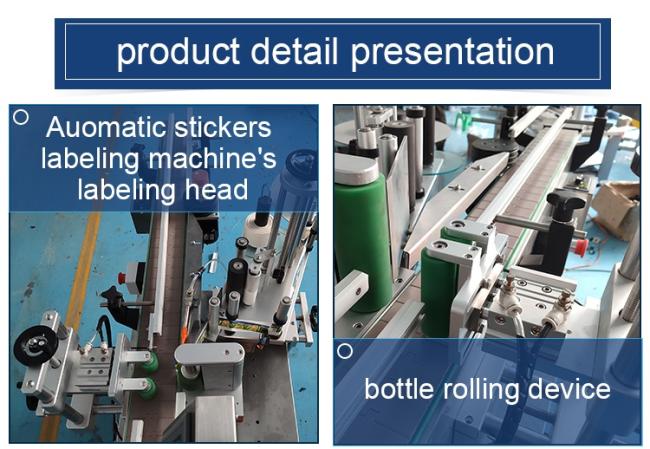 product detail presentation

Auomatic stickers labeling machine's labeling head

bottle rolling device